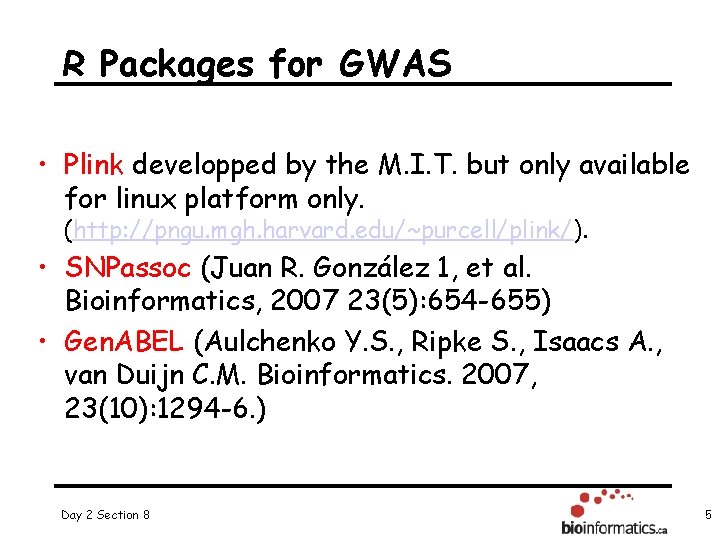 R Packages for GWAS

• Plink developped by the M.I.T. but only available for linux platform only. (http://pngu.mgh.harvard.edu/~purcell/plink/).

• SNPassoc (Juan R. González 1, et al. Bioinformatics, 2007 23(5):654-655)

• GenABEL (Aulchenko Y.S., Ripke S., Isaacs A., van Duijn C.M. Bioinformatics. 2007, 23(10):1294-6.)

Day 2 Section 8

bioinformatics.ca

5